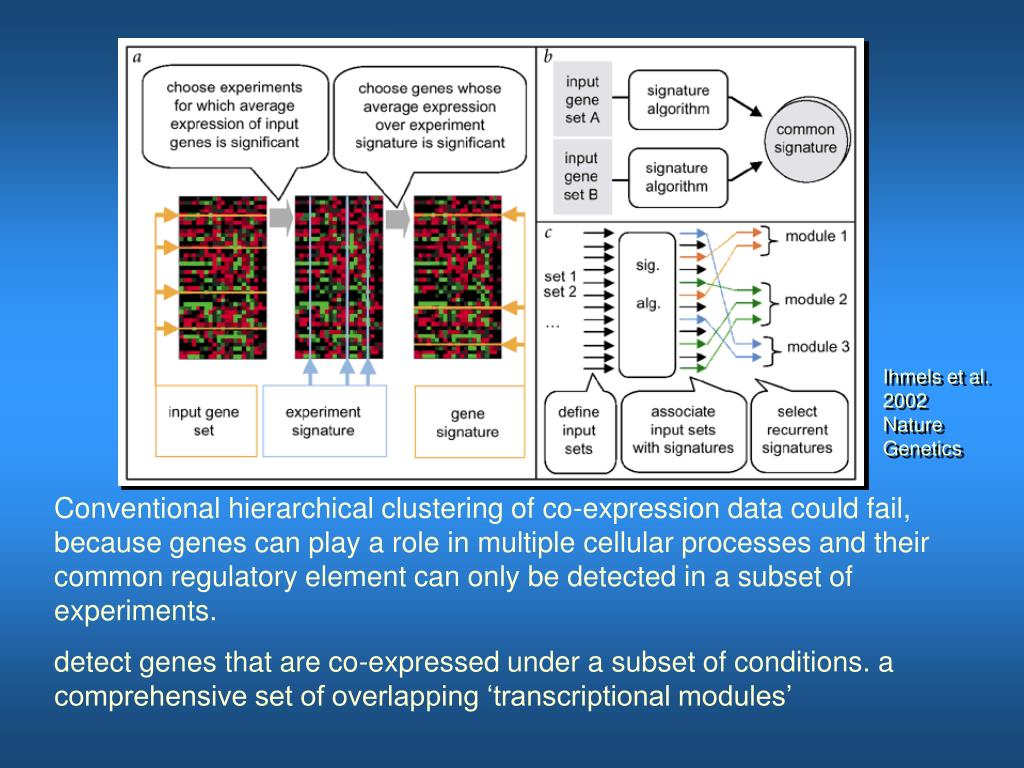 a

choose experiments for which average expression of input genes is significant

choose genes whose average expression over experiment signature is significant

input gene set

experiment signature

gene signature

b

input gene set A

signature algorithm

input gene set B

signature algorithm

common signature

c

set 1
set 2
...

sig.

alg.

module 1

module 2

module 3

define input sets

associate input sets with signatures

select recurrent signatures

Ihmels et al. 2002 Nature Genetics

Conventional hierarchical clustering of co-expression data could fail, because genes can play a role in multiple cellular processes and their common regulatory element can only be detected in a subset of experiments.

detect genes that are co-expressed under a subset of conditions. a comprehensive set of overlapping ‘transcriptional modules’